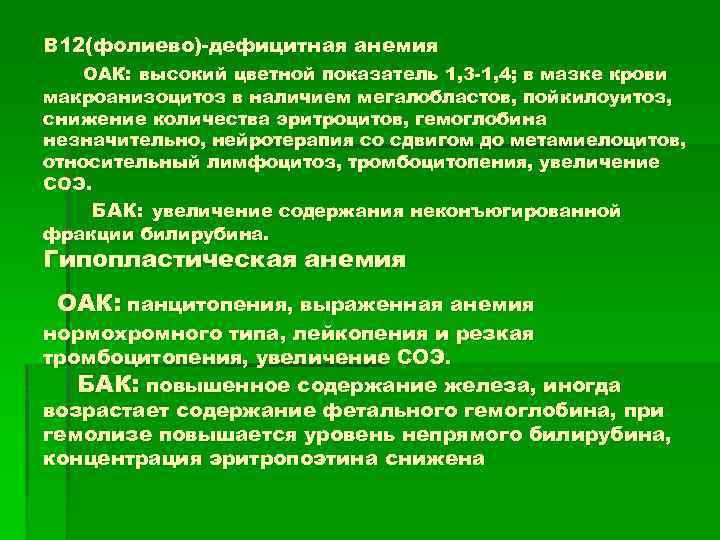 В12(фолиево)-дефицитная анемия

ОАК: высокий цветной показатель 1,3-1,4; в мазке крови макроанизоцитоз в наличием мегалобластов, пойкилоуитоз, снижение количества эритроцитов, гемоглобина незначительно, нейротерапия со сдвигом до метамиелоцитов, относительный лимфоцитоз, тромбоцитопения, увеличение СОЭ.

БАК: увеличение содержания неконъюгированной фракции билирубина.

Гипопластическая анемия

ОАК: панцитопения, выраженная анемия нормохромного типа, лейкопения и резкая тромбоцитопения, увеличение СОЭ.

БАК: повышенное содержание железа, иногда возрастает содержание фетального гемоглобина, при гемолизе повышается уровень непрямого билирубина, концентрация эритропоэтина снижена